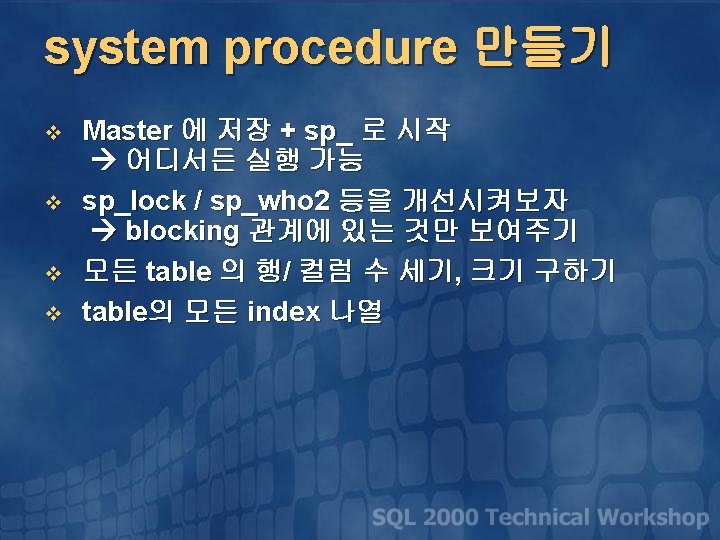 system procedure 만들기

❖ Master 에 저장 + sp_ 로 시작
→ 어디서든 실행 가능

❖ sp_lock / sp_who2 등을 개선시켜보자
→ blocking 관계에 있는 것만 보여주기

❖ 모든 table 의 행/ 컬럼 수 세기, 크기 구하기

❖ table의 모든 index 나열

SQL 2000 Technical Workshop